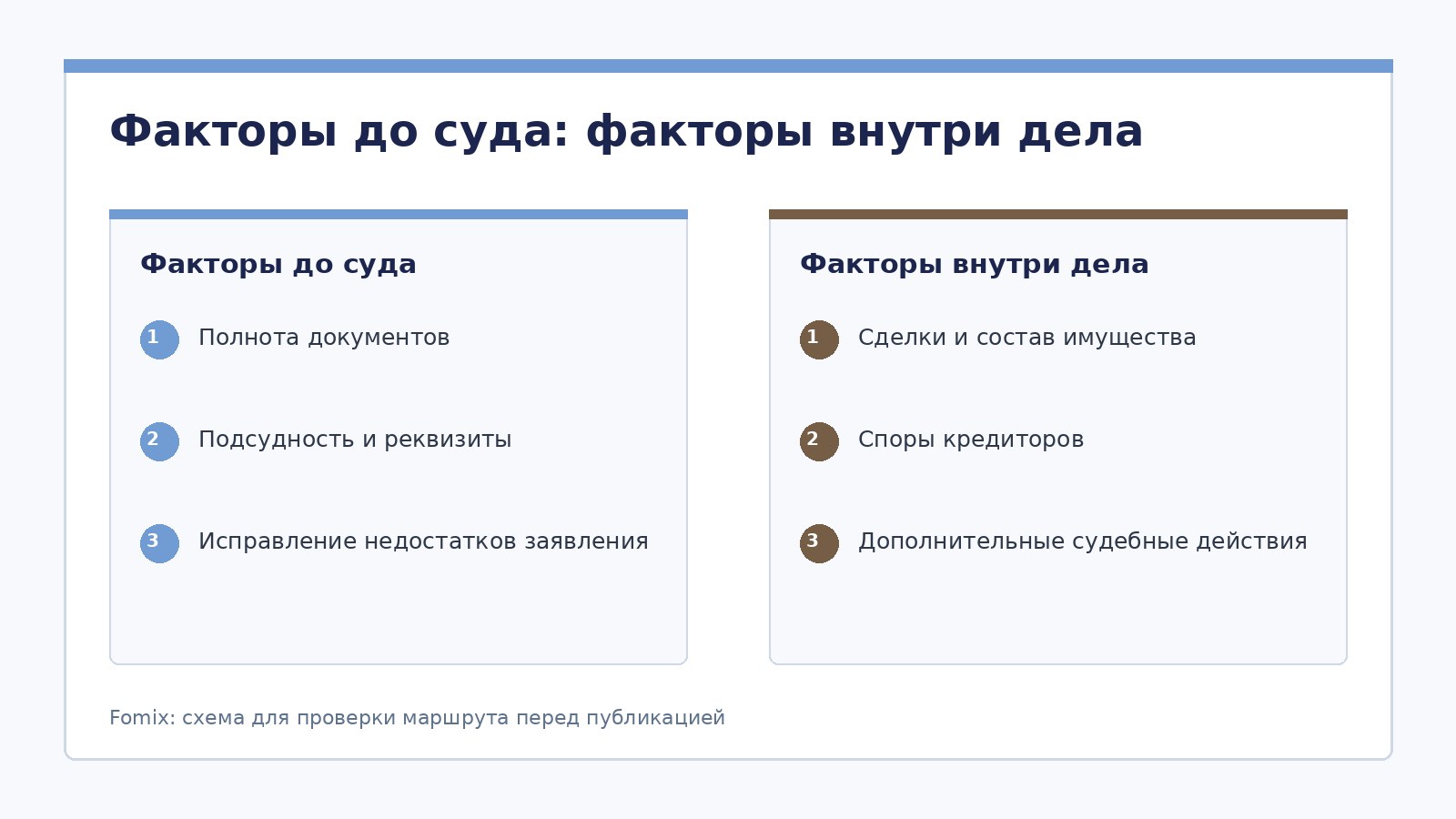 Факторы до суда: факторы внутри дела

Факторы до суда

1 Полнота документов

2 Подсудность и реквизиты

3 Исправление недостатков заявления

Факторы внутри дела

1 Сделки и состав имущества

2 Споры кредиторов

3 Дополнительные судебные действия

Fomix: схема для проверки маршрута перед публикацией